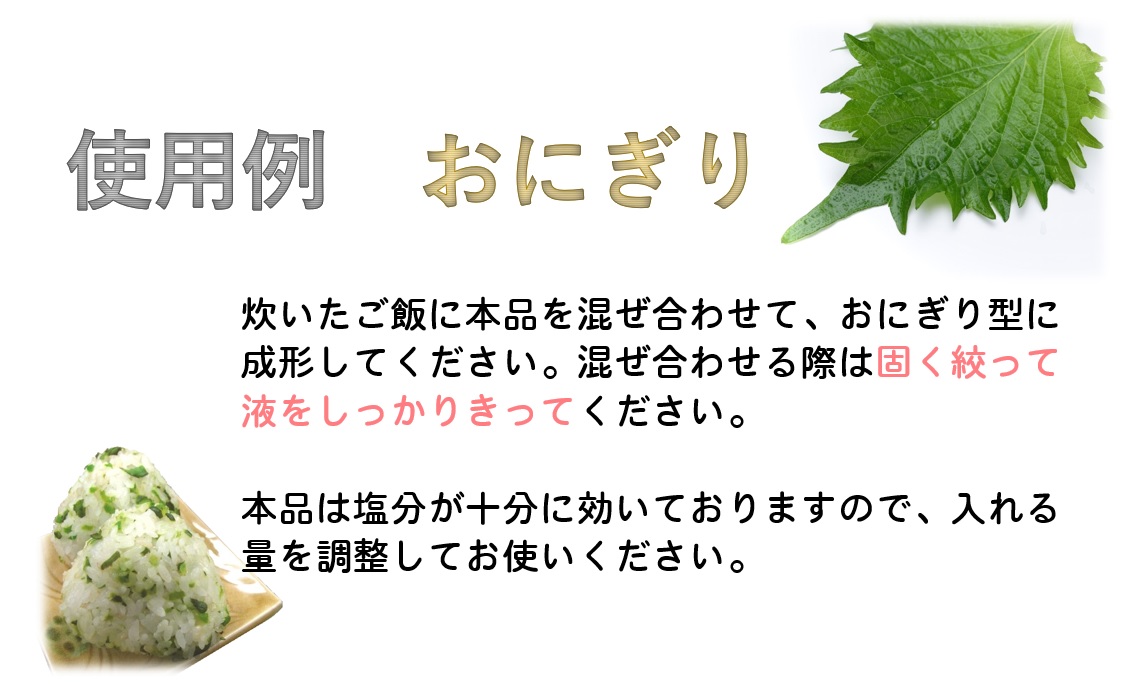 使用例　おにぎり

炊いたご飯に本品を混ぜ合わせて、おにぎり型に成形してください。混ぜ合わせる際は固く絞って液をしっかりきってください。

本品は塩分が十分に効いておりますので、入れる量を調整してお使いください。